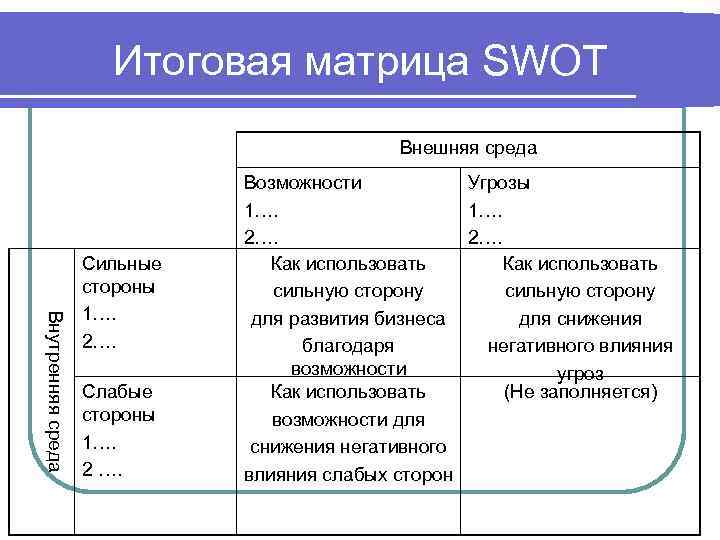 Итоговая матрица SWOT

| | | Внешняя среда | |
|---|---|---|---|
| | | Возможности 1…. 2…. | Угрозы 1…. 2…. |
| Внутренняя среда | Сильные стороны 1…. 2…. | Как использовать сильную сторону для развития бизнеса благодаря возможности | Как использовать сильную сторону для снижения негативного влияния угроз |
| | Слабые стороны 1…. 2 …. | Как использовать возможности для снижения негативного влияния слабых сторон | (Не заполняется) |